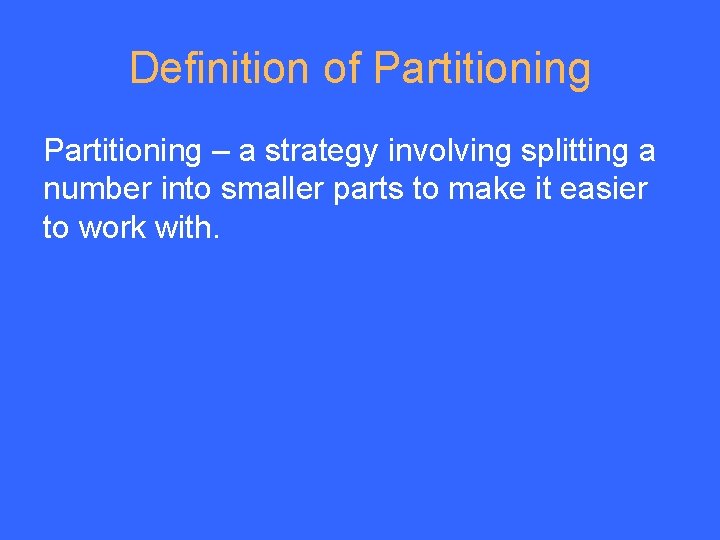 Definition of Partitioning

Partitioning – a strategy involving splitting a number into smaller parts to make it easier to work with.